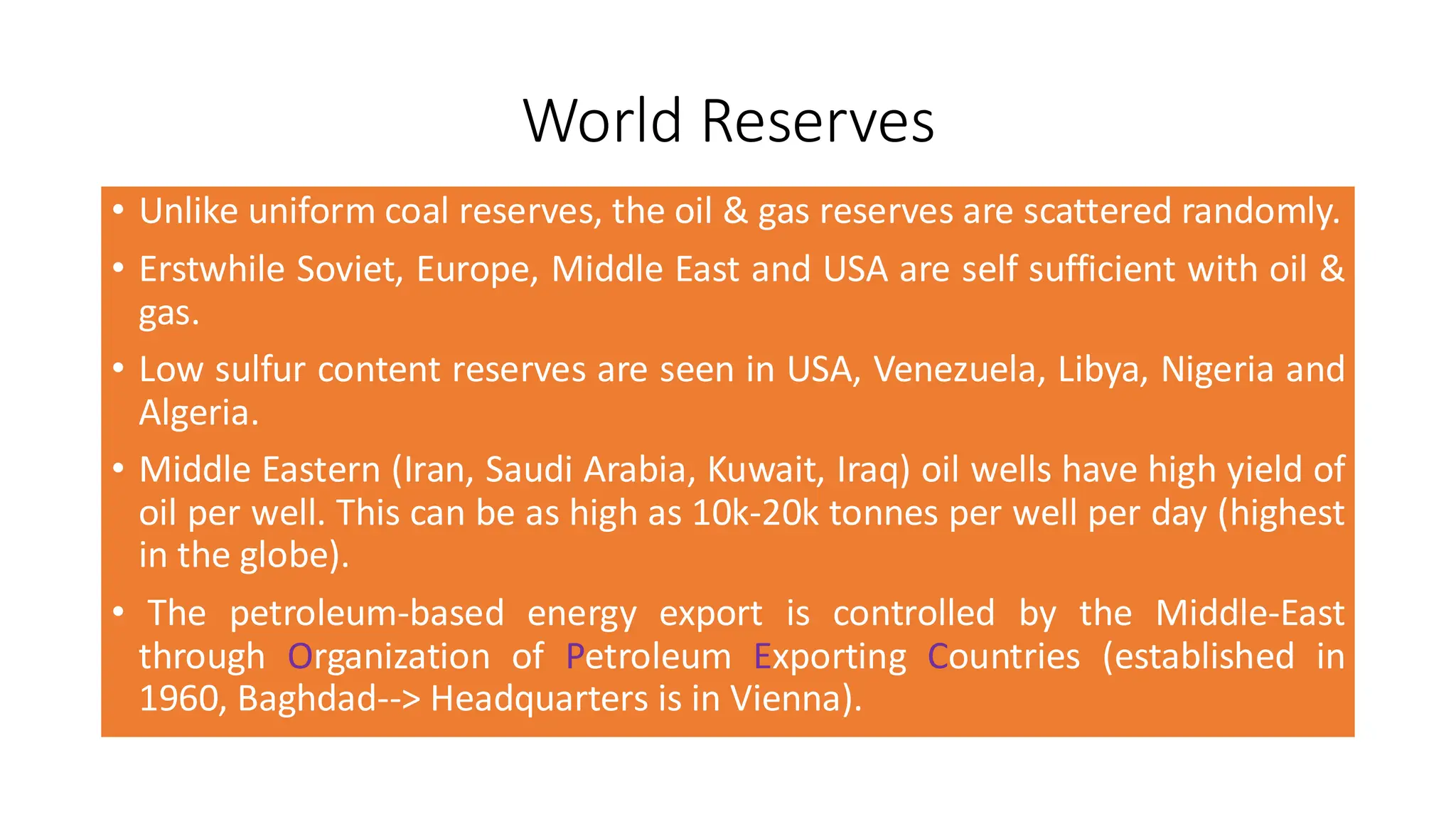 World Reserves

• Unlike uniform coal reserves, the oil & gas reserves are scattered randomly.

• Erstwhile Soviet, Europe, Middle East and USA are self sufficient with oil & gas.

• Low sulfur content reserves are seen in USA, Venezuela, Libya, Nigeria and Algeria.

• Middle Eastern (Iran, Saudi Arabia, Kuwait, Iraq) oil wells have high yield of oil per well. This can be as high as 10k-20k tonnes per well per day (highest in the globe).

• The petroleum-based energy export is controlled by the Middle-East through Organization of Petroleum Exporting Countries (established in 1960, Baghdad--> Headquarters is in Vienna).